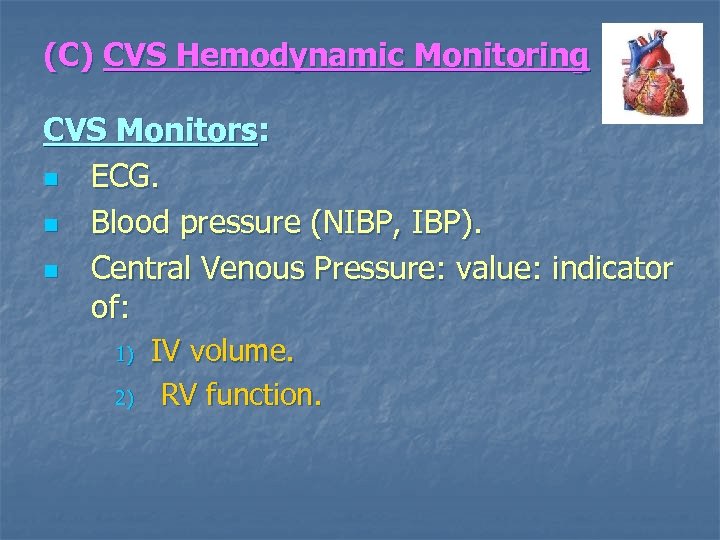 (C) CVS Hemodynamic Monitoring

CVS Monitors:

- ECG.
- Blood pressure (NIBP, IBP).
- Central Venous Pressure: value: indicator of:
  1) IV volume.
  2) RV function.